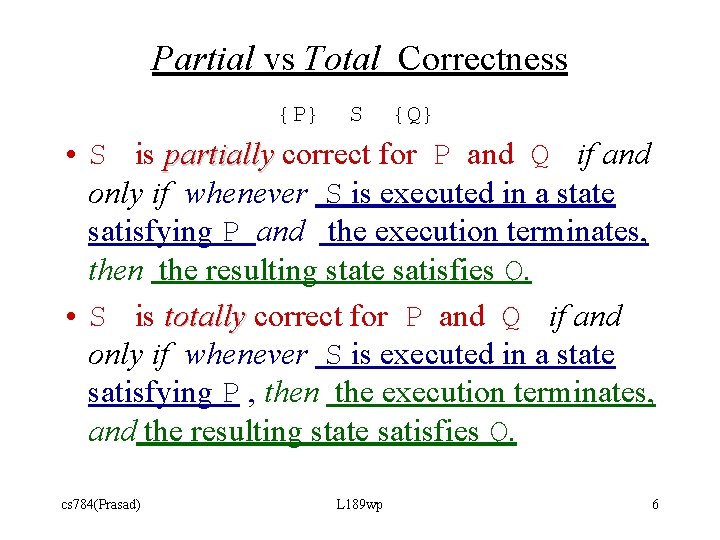 Partial vs Total Correctness

{P} S {Q}

• S is partially correct for P and Q if and only if whenever S is executed in a state satisfying P and the execution terminates, then the resulting state satisfies Q.

• S is totally correct for P and Q if and only if whenever S is executed in a state satisfying P , then the execution terminates, and the resulting state satisfies Q.

cs784(Prasad) L189wp 6